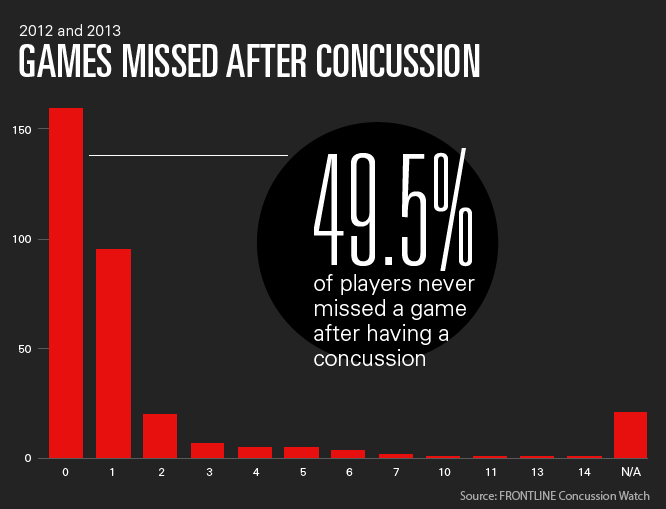 2012 and 2013
GAMES MISSED AFTER CONCUSSION

150
100
50
0

49.5%
of players never missed a game after having a concussion

0 1 2 3 4 5 6 7 10 11 13 14 N/A

Source: FRONTLINE Concussion Watch